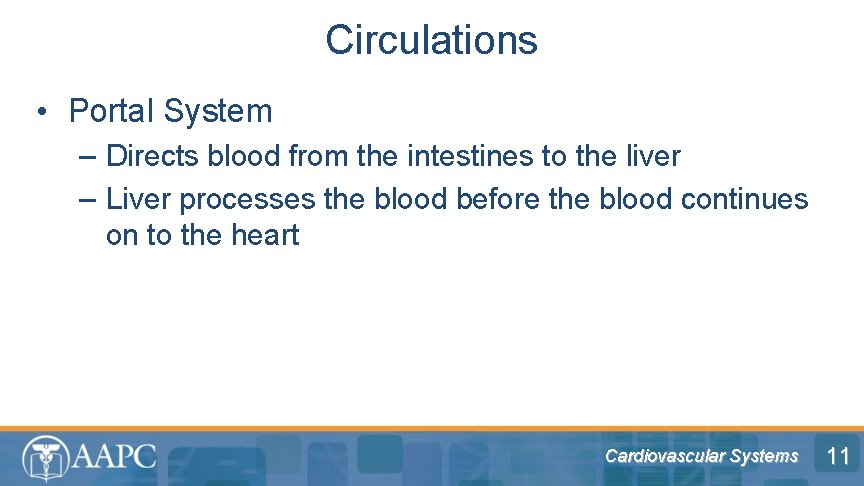 Circulations

• Portal System
– Directs blood from the intestines to the liver
– Liver processes the blood before the blood continues on to the heart

AAPC

Cardiovascular Systems

11